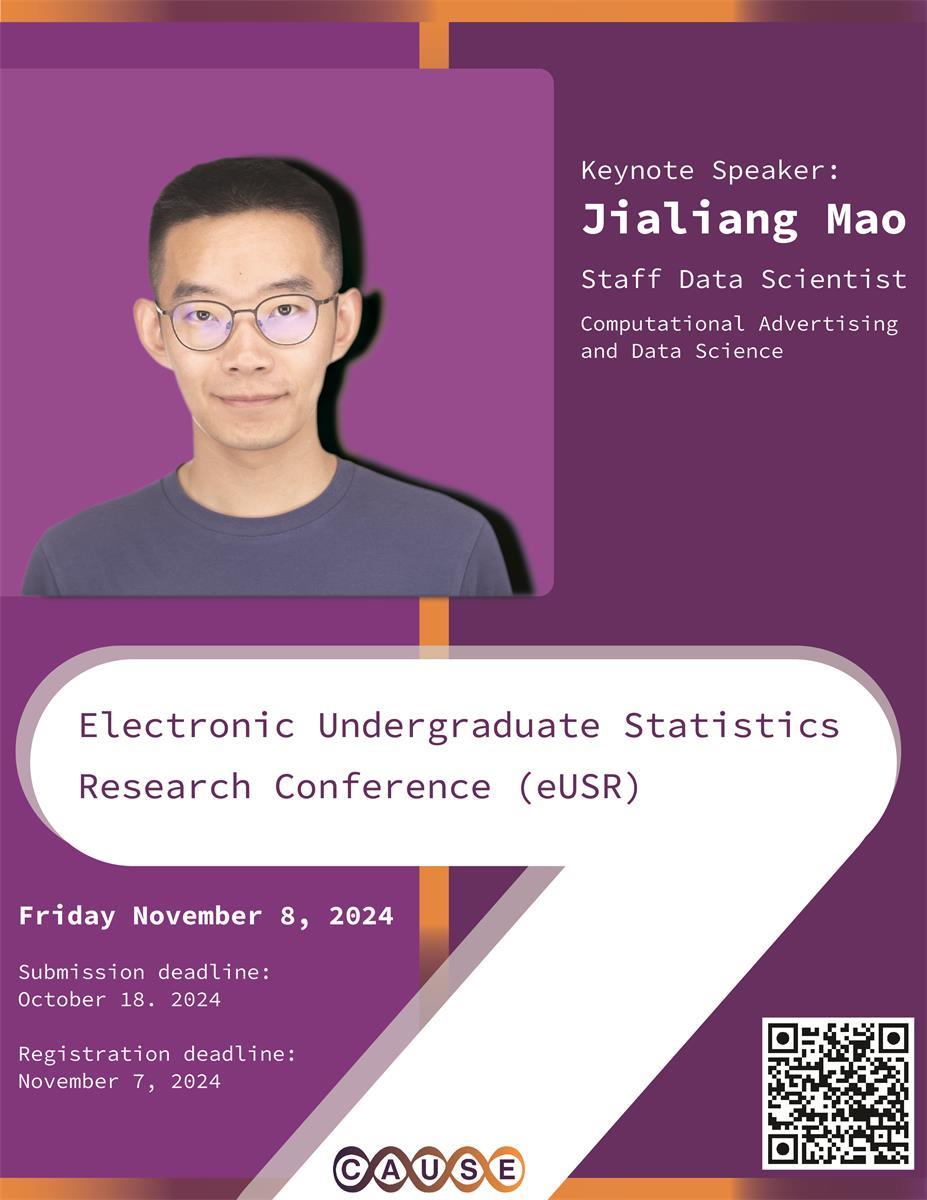 Keynote Speaker:
Jialiang Mao
Staff Data Scientist
Computational Advertising and Data Science

Electronic Undergraduate Statistics Research Conference (eUSR)

Friday November 8, 2024

Submission deadline:
October 18. 2024

Registration deadline:
November 7, 2024

CAUSE